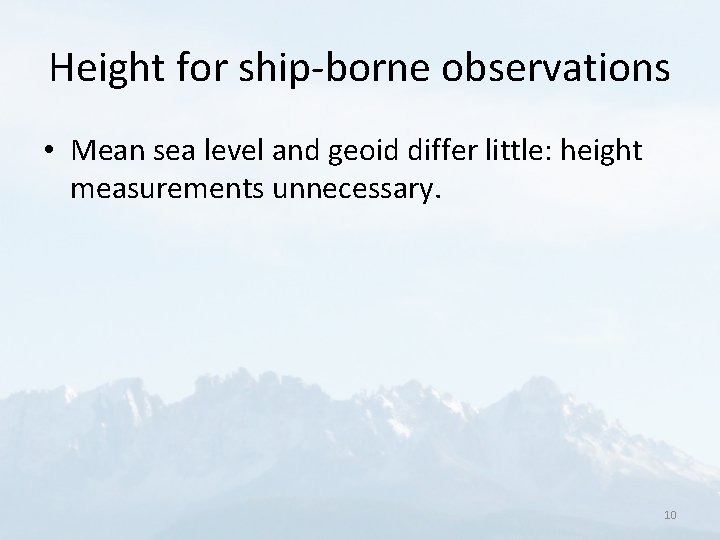 Height for ship-borne observations

• Mean sea level and geoid differ little: height measurements unnecessary.

10